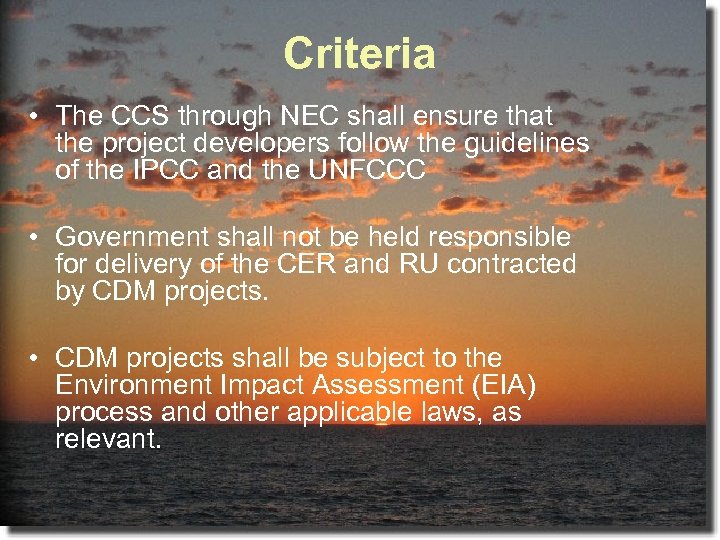 Criteria

• The CCS through NEC shall ensure that the project developers follow the guidelines of the IPCC and the UNFCCC

• Government shall not be held responsible for delivery of the CER and RU contracted by CDM projects.

• CDM projects shall be subject to the Environment Impact Assessment (EIA) process and other applicable laws, as relevant.